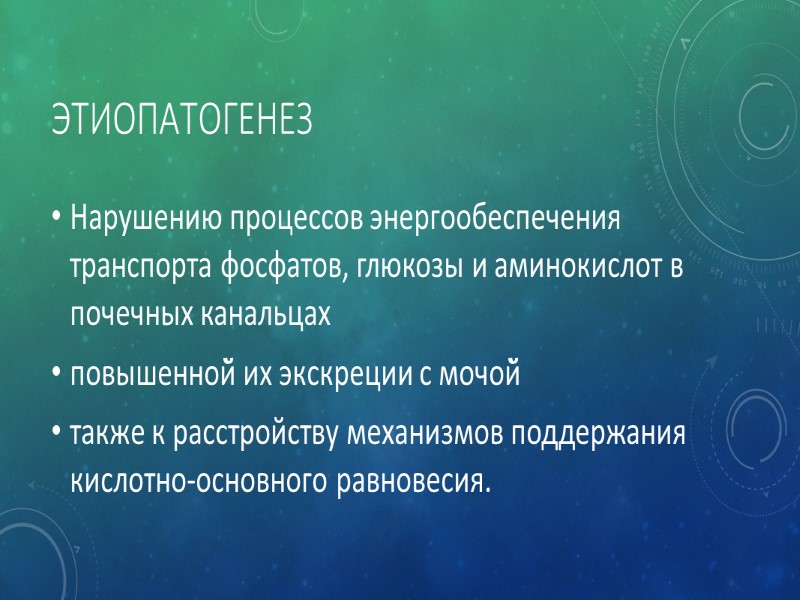 ЭТИОПАТОГЕНЕЗ

• Нарушению процессов энергообеспечения транспорта фосфатов, глюкозы и аминокислот в почечных канальцах

• повышенной их экскреции с мочой

• также к расстройству механизмов поддержания кислотно-основного равновесия.